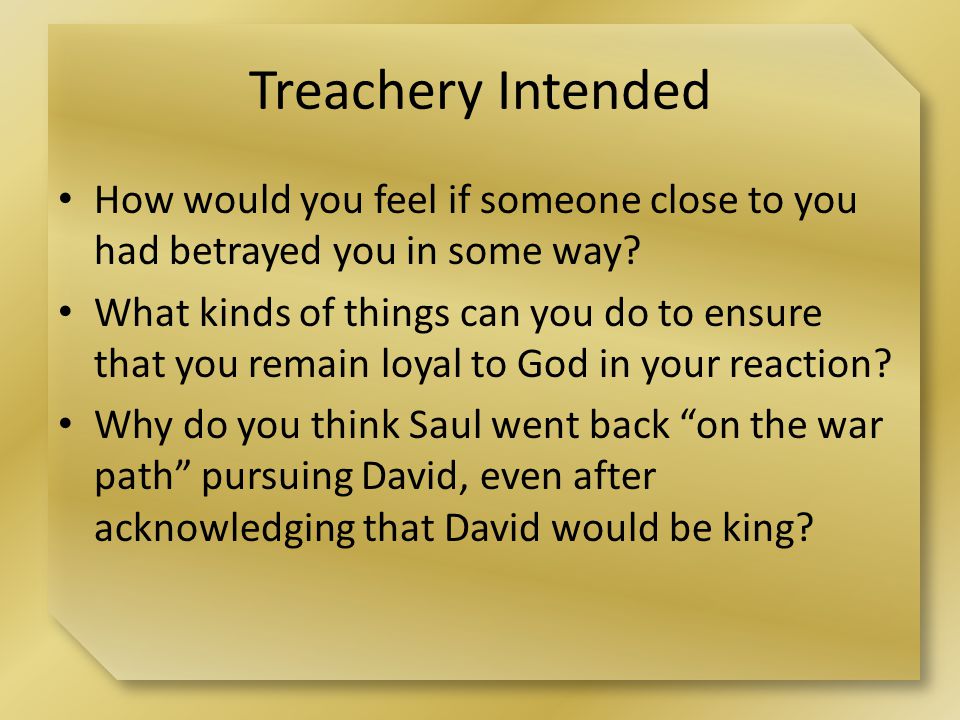 Treachery Intended

• How would you feel if someone close to you had betrayed you in some way?
• What kinds of things can you do to ensure that you remain loyal to God in your reaction?
• Why do you think Saul went back “on the war path” pursuing David, even after acknowledging that David would be king?